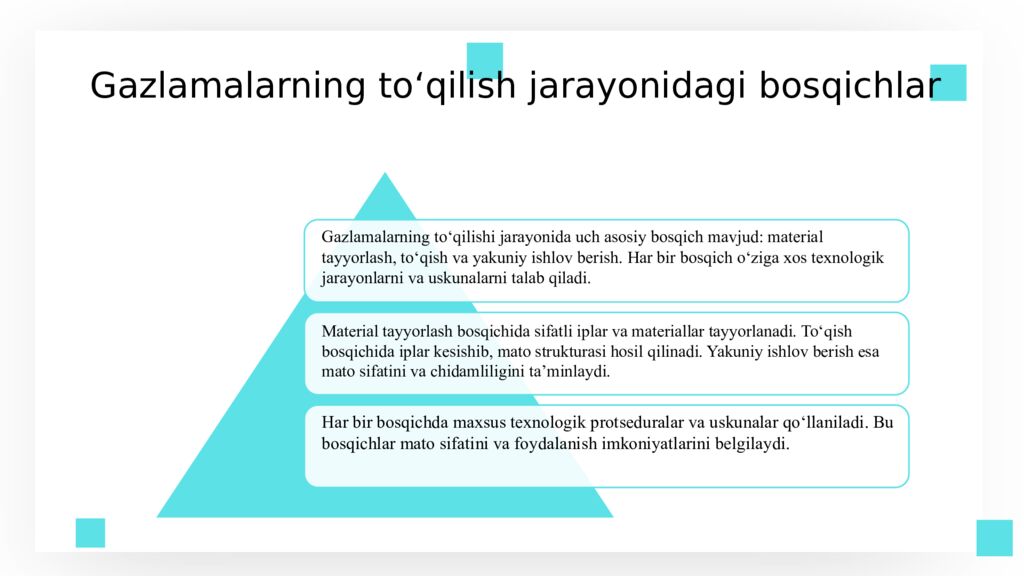 Gazlamalarning to‘qilish jarayonidagi bosqichlar

Gazlamalarning to‘qilishi jarayonida uch asosiy bosqich mavjud: material tayyorlash, to‘qish va yakuniy ishlov berish. Har bir bosqich o‘ziga xos texnologik jarayonlarni va uskunalarni talab qiladi.

Material tayyorlash bosqichida sifatli iplar va materiallar tayyorlanadi. To‘qish bosqichida iplar kesishib, mato strukturasi hosil qilinadi. Yakuniy ishlov berish esa mato sifatini va chidamliligini ta’minlaydi.

Har bir bosqichda maxsus texnologik protseduralar va uskunalar qo‘llaniladi. Bu bosqichlar mato sifatini va foydalanish imkoniyatlarini belgilaydi.